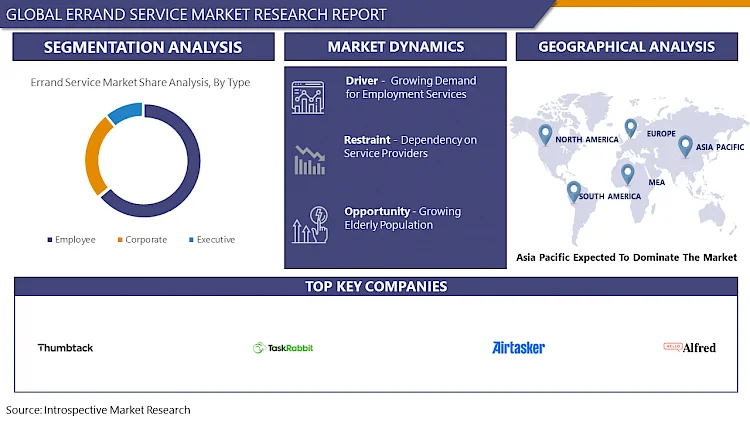 GLOBAL ERRAND SERVICE MARKET RESEARCH REPORT

SEGMENTATION ANALYSIS

Errand Service Market Share Analysis, By Type

Employee Corporate Executive

MARKET DYNAMICS

Driver - Growing Demand for Employment Services

Restraint - Dependency on Service Providers

Opportunity - Growing Elderly Population

GEOGRAPHICAL ANALYSIS

NORTH AMERICA
EUROPE
ASIA PACIFIC
MEA
SOUTH AMERICA

Asia Pacific Expected To Dominate The Market

TOP KEY COMPANIES

Thumbtack

TaskRabbit

Airtasker

HELLO Alfred

Source: Introspective Market Research